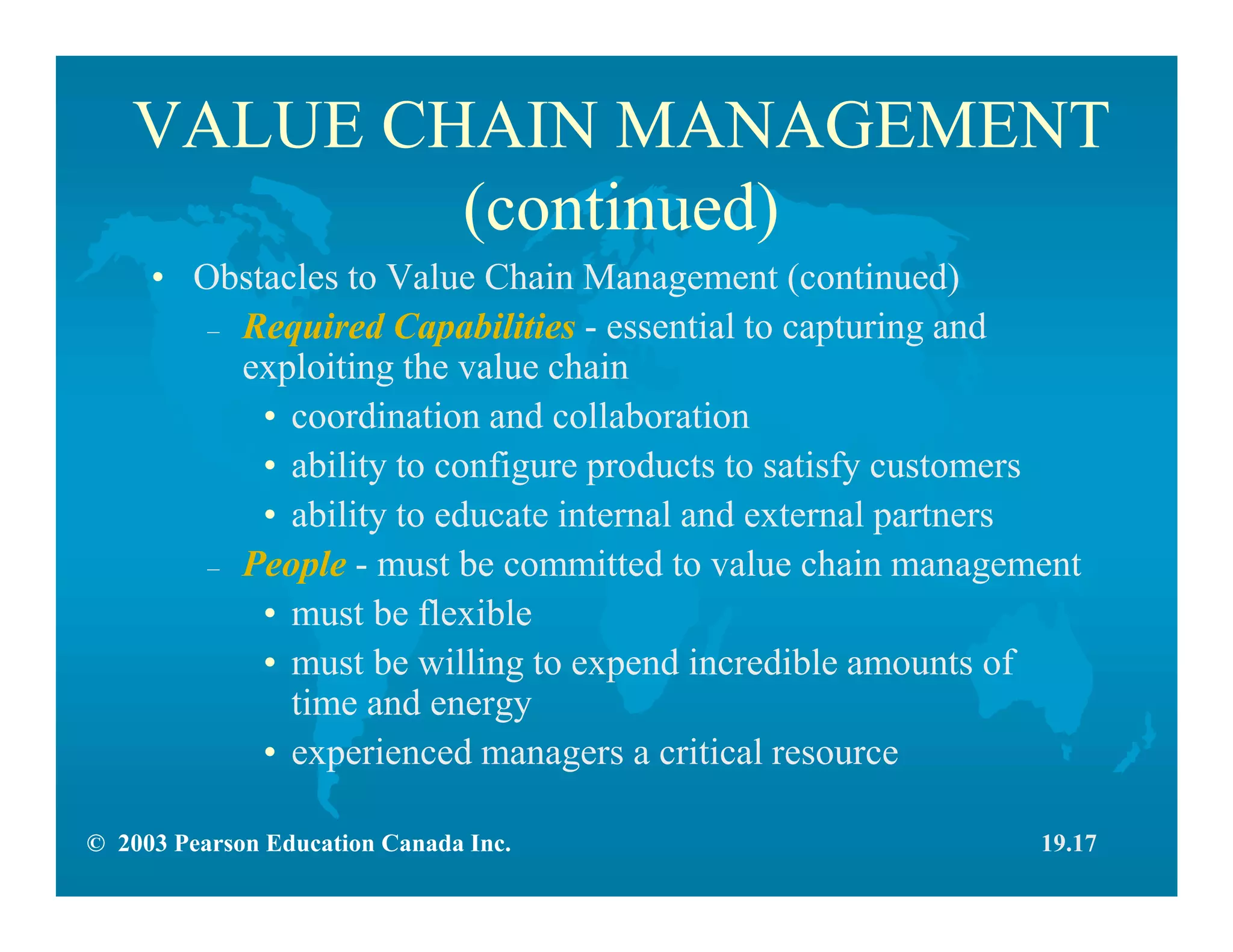 VALUE CHAIN MANAGEMENT (continued)

• Obstacles to Value Chain Management (continued)

– Required Capabilities - essential to capturing and exploiting the value chain

• coordination and collaboration

• ability to configure products to satisfy customers

• ability to educate internal and external partners

– People - must be committed to value chain management

• must be flexible

• must be willing to expend incredible amounts of time and energy

• experienced managers a critical resource

© 2003 Pearson Education Canada Inc.

19.17